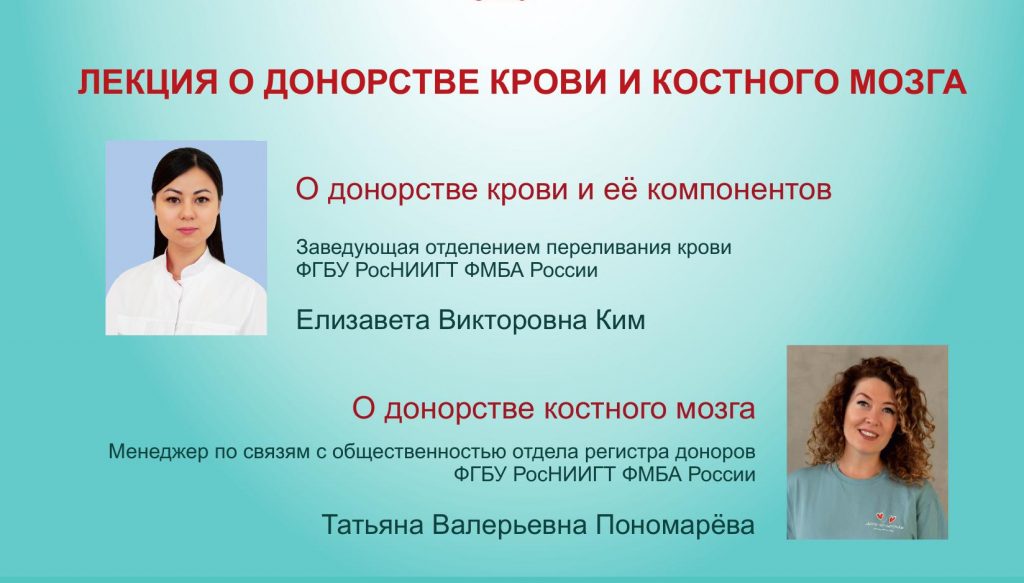 ЛЕКЦИЯ О ДОНОРСТВЕ КРОВИ И КОСТНОГО МОЗГА

О донорстве крови и её компонентов

Заведующая отделением переливания крови
ФГБУ РосНИИГТ ФМБА России

Елизавета Викторовна Ким

О донорстве костного мозга

Менеджер по связям с общественностью отдела регистра доноров
ФГБУ РосНИИГТ ФМБА России

Татьяна Валерьевна Пономарёва